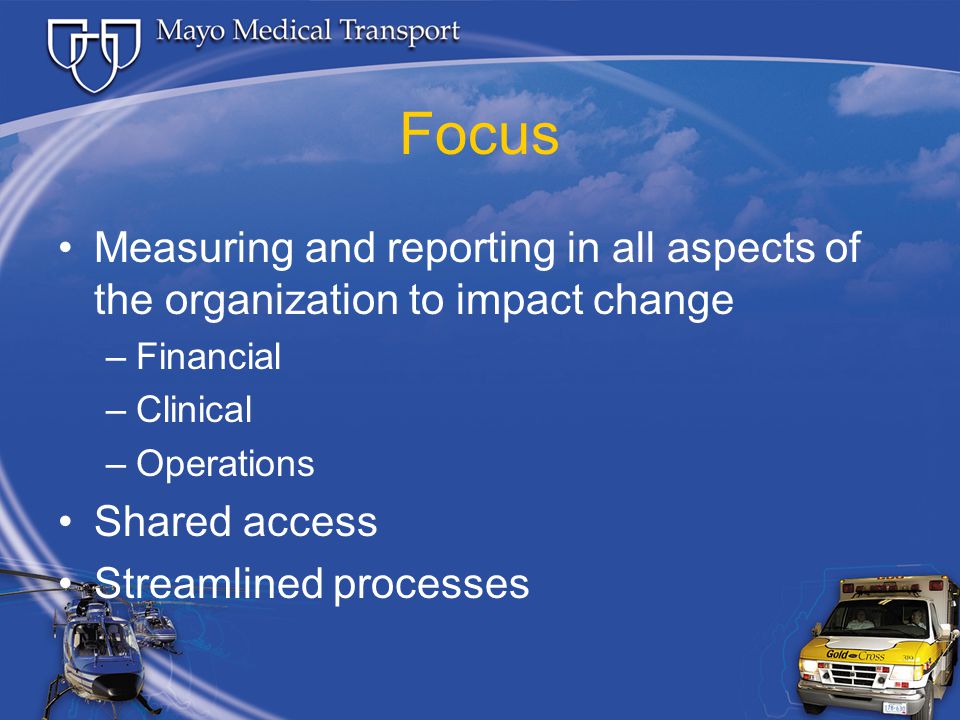 Mayo Medical Transport

Focus

• Measuring and reporting in all aspects of the organization to impact change
– Financial
– Clinical
– Operations
• Shared access
• Streamlined processes

Gold Cross